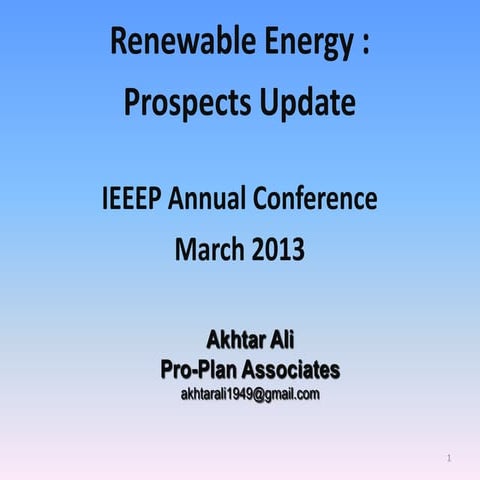 Renewable Energy :
Prospects Update

IEEEP Annual Conference
March 2013

Akhtar Ali
Pro-Plan Associates
akhtarali1949@gmail.com

1